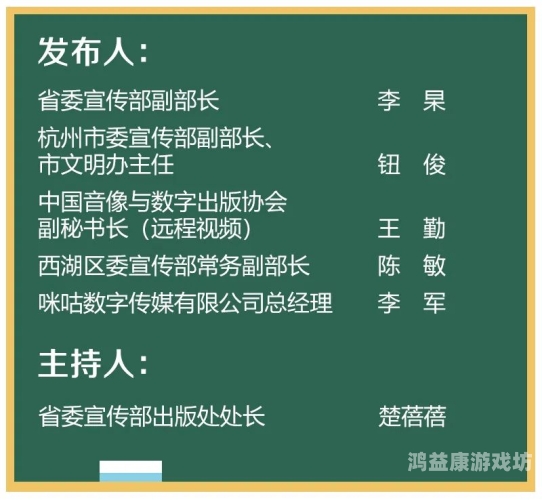 发布人：

省委宣传部副部长　李　杲

杭州市委宣传部副部长、市文明办主任　钮　俊

中国音像与数字出版协会副秘书长（远程视频）　王　勤

西湖区委宣传部常务副部长　陈　敏

咪咕数字传媒有限公司总经理　李　军

主持人：

省委宣传部出版处处长　楚蓓蓓

鸿益康游戏坊